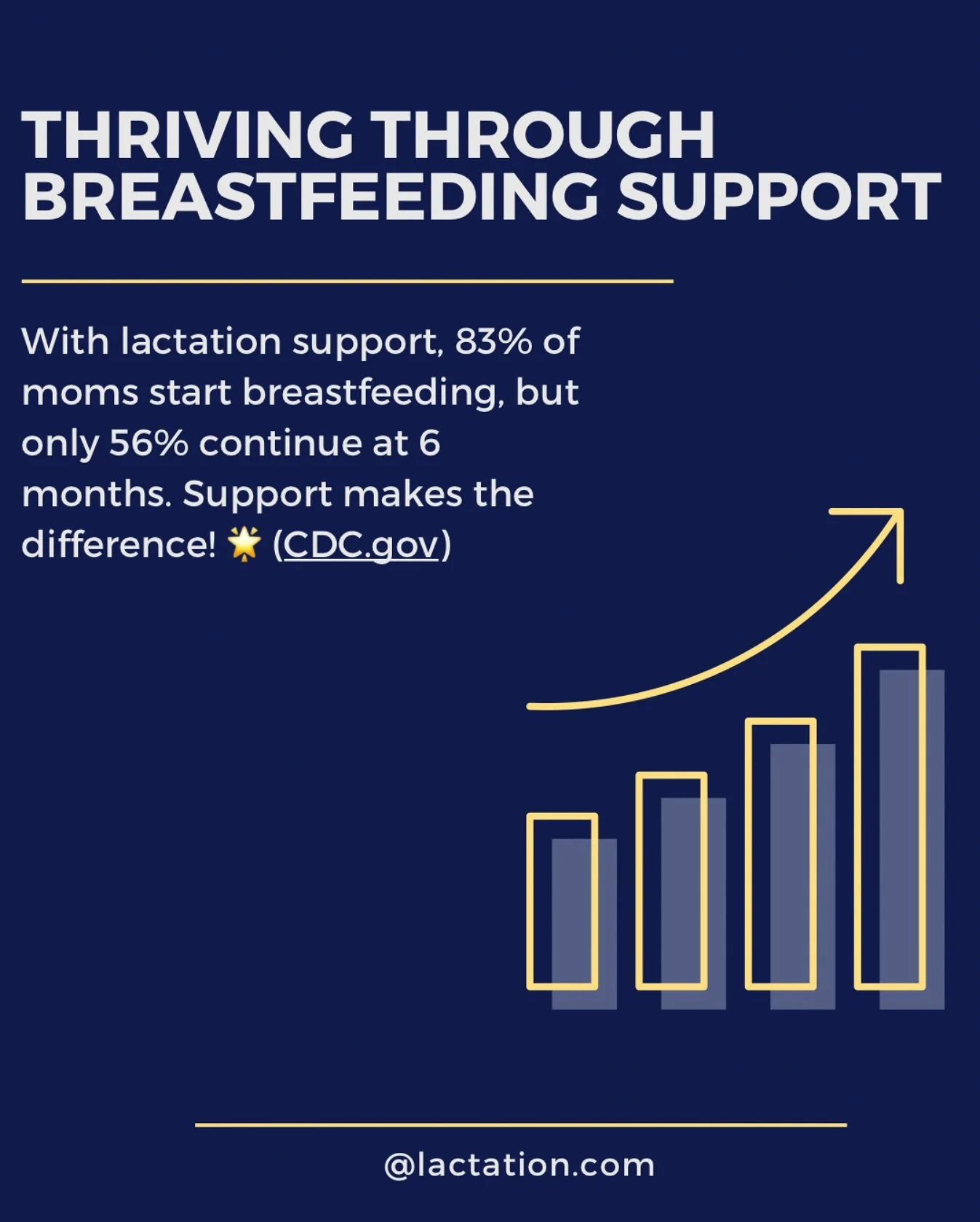 THRIVING THROUGH BREASTFEEDING SUPPORT

With lactation support, 83% of moms start breastfeeding, but only 56% continue at 6 months. Support makes the difference! 🌟 (CDC.gov)

@lactation.com